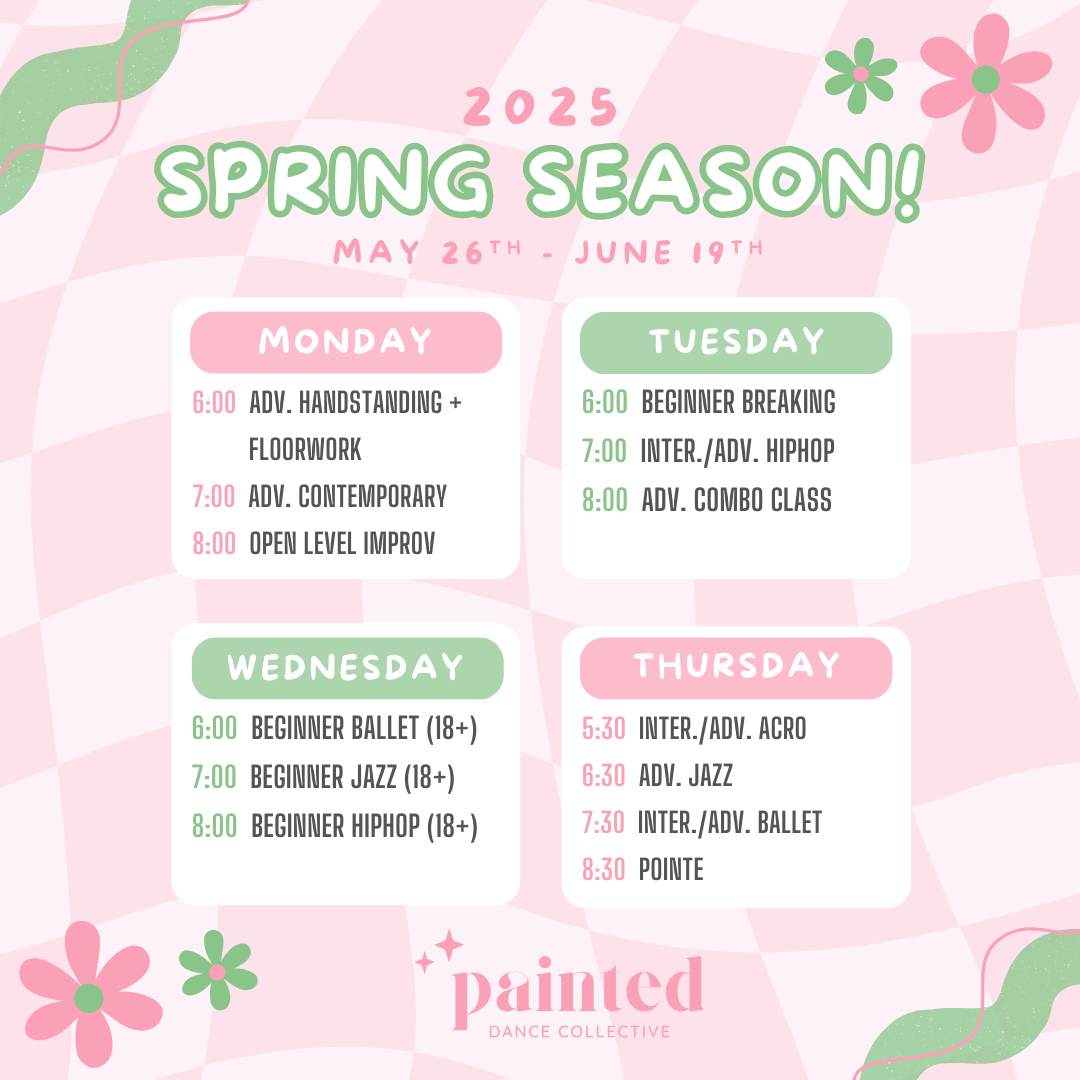 2025
SPRING SEASON!
MAY 26TH - JUNE 19TH

MONDAY
6:00 ADV. HANDSTANDING + FLOORWORK
7:00 ADV. CONTEMPORARY
8:00 OPEN LEVEL IMPROV

TUESDAY
6:00 BEGINNER BREAKING
7:00 INTER./ADV. HIPHOP
8:00 ADV. COMBO CLASS

WEDNESDAY
6:00 BEGINNER BALLET (18+)
7:00 BEGINNER JAZZ (18+)
8:00 BEGINNER HIPHOP (18+)

THURSDAY
5:30 INTER./ADV. ACRO
6:30 ADV. JAZZ
7:30 INTER./ADV. BALLET
8:30 POINTE

painted
DANCE COLLECTIVE